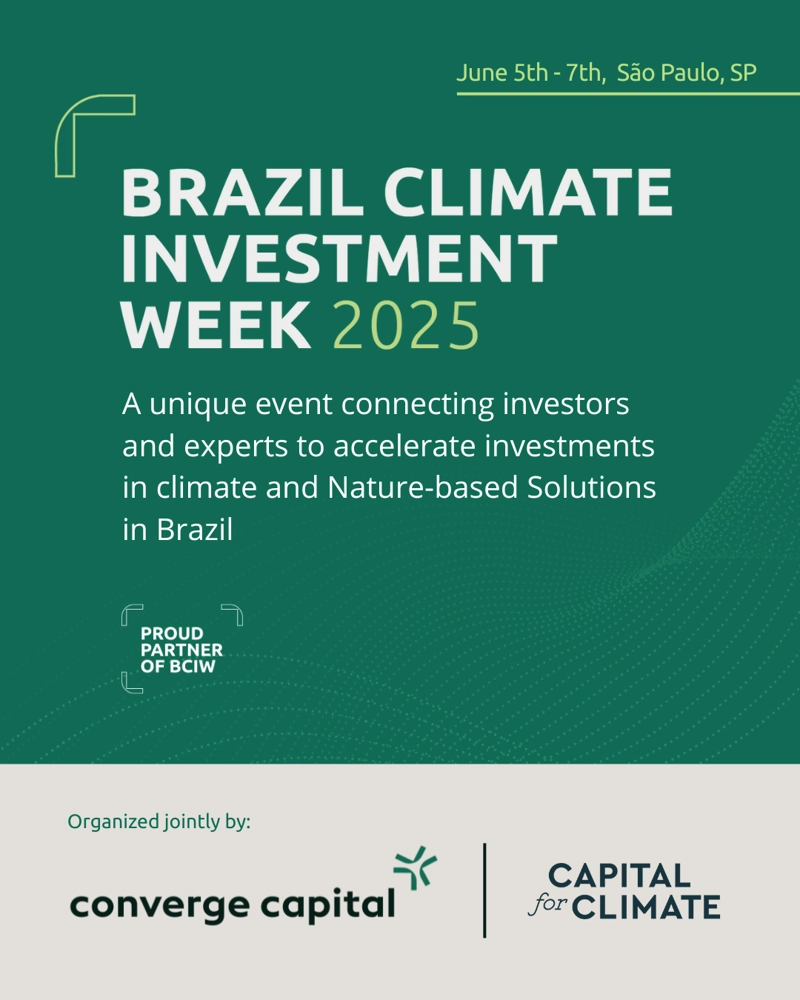 June 5th - 7th, São Paulo, SP

BRAZIL CLIMATE INVESTMENT WEEK 2025

A unique event connecting investors and experts to accelerate investments in climate and Nature-based Solutions in Brazil

PROUD PARTNER OF BCIW

Organized jointly by:

converge capital

CAPITAL for CLIMATE